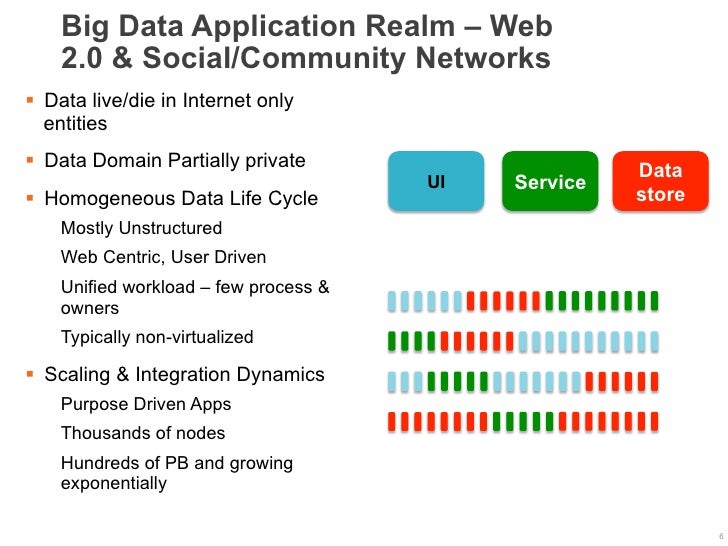 Big Data Application Realm – Web 2.0 & Social/Community Networks

▪ Data live/die in Internet only entities

▪ Data Domain Partially private

▪ Homogeneous Data Life Cycle

Mostly Unstructured

Web Centric, User Driven

Unified workload – few process & owners

Typically non-virtualized

▪ Scaling & Integration Dynamics

Purpose Driven Apps

Thousands of nodes

Hundreds of PB and growing exponentially

UI

Service

Data store

6